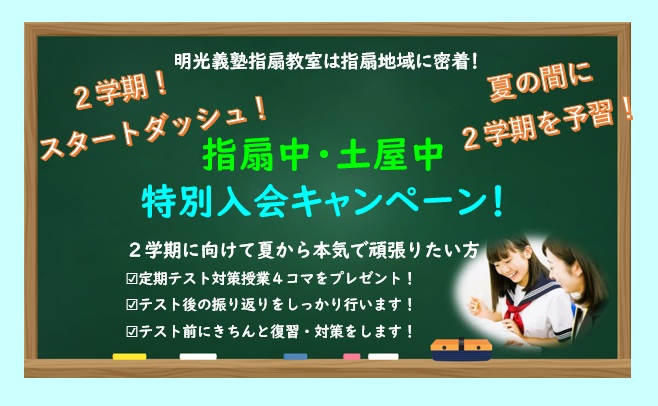 明光義塾指扇教室は指扇地域に密着！

２学期！
スタートダッシュ！

夏の間に
２学期を予習！

指扇中・土屋中
特別入会キャンペーン！

２学期に向けて夏から本気で頑張りたい方

☑定期テスト対策授業４コマをプレゼント！
☑テスト後の振り返りをしっかり行います！
☑テスト前にきちんと復習・対策をします！